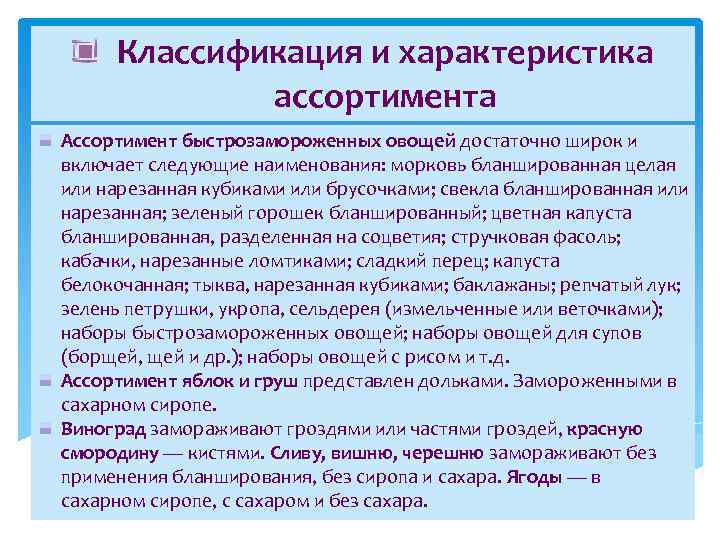 Классификация и характеристика ассортимента

Ассортимент быстрозамороженных овощей достаточно широк и включает следующие наименования: морковь бланшированная целая или нарезанная кубиками или брусочками; свекла бланшированная или нарезанная; зеленый горошек бланшированный; цветная капуста бланшированная, разделенная на соцветия; стручковая фасоль; кабачки, нарезанные ломтиками; сладкий перец; капуста белокочанная; тыква, нарезанная кубиками; баклажаны; репчатый лук; зелень петрушки, укропа, сельдерея (измельченные или веточками); наборы быстрозамороженных овощей; наборы овощей для супов (борщей, щей и др.); наборы овощей с рисом и т.д.

Ассортимент яблок и груш представлен дольками. Замороженными в сахарном сиропе.

Виноград замораживают гроздями или частями гроздей, красную смородину — кистями. Сливу, вишню, черешню замораживают без применения бланширования, без сиропа и сахара. Ягоды — в сахарном сиропе, с сахаром и без сахара.